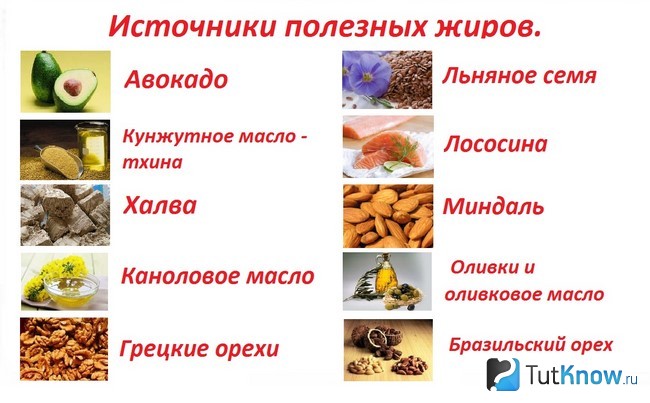 Источники полезных жиров.

Авокадо

Кунжутное масло - тхина

Халва

Каноловое масло

Грецкие орехи

Льняное семя

Лососина

Миндаль

Оливки и оливковое масло

Бразильский орех

TutKnow.ru